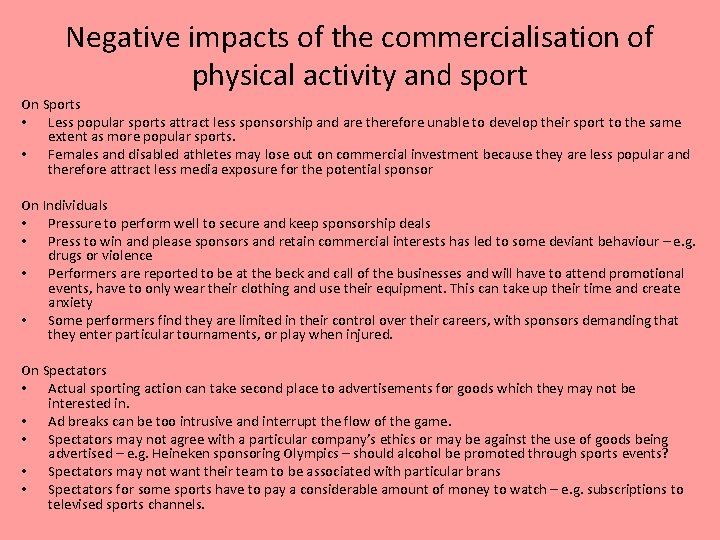 Negative impacts of the commercialisation of physical activity and sport

On Sports
• Less popular sports attract less sponsorship and are therefore unable to develop their sport to the same extent as more popular sports.
• Females and disabled athletes may lose out on commercial investment because they are less popular and therefore attract less media exposure for the potential sponsor

On Individuals
• Pressure to perform well to secure and keep sponsorship deals
• Press to win and please sponsors and retain commercial interests has led to some deviant behaviour – e.g. drugs or violence
• Performers are reported to be at the beck and call of the businesses and will have to attend promotional events, have to only wear their clothing and use their equipment. This can take up their time and create anxiety
• Some performers find they are limited in their control over their careers, with sponsors demanding that they enter particular tournaments, or play when injured.

On Spectators
• Actual sporting action can take second place to advertisements for goods which they may not be interested in.
• Ad breaks can be too intrusive and interrupt the flow of the game.
• Spectators may not agree with a particular company's ethics or may be against the use of goods being advertised – e.g. Heineken sponsoring Olympics – should alcohol be promoted through sports events?
• Spectators may not want their team to be associated with particular brans
• Spectators for some sports have to pay a considerable amount of money to watch – e.g. subscriptions to televised sports channels.